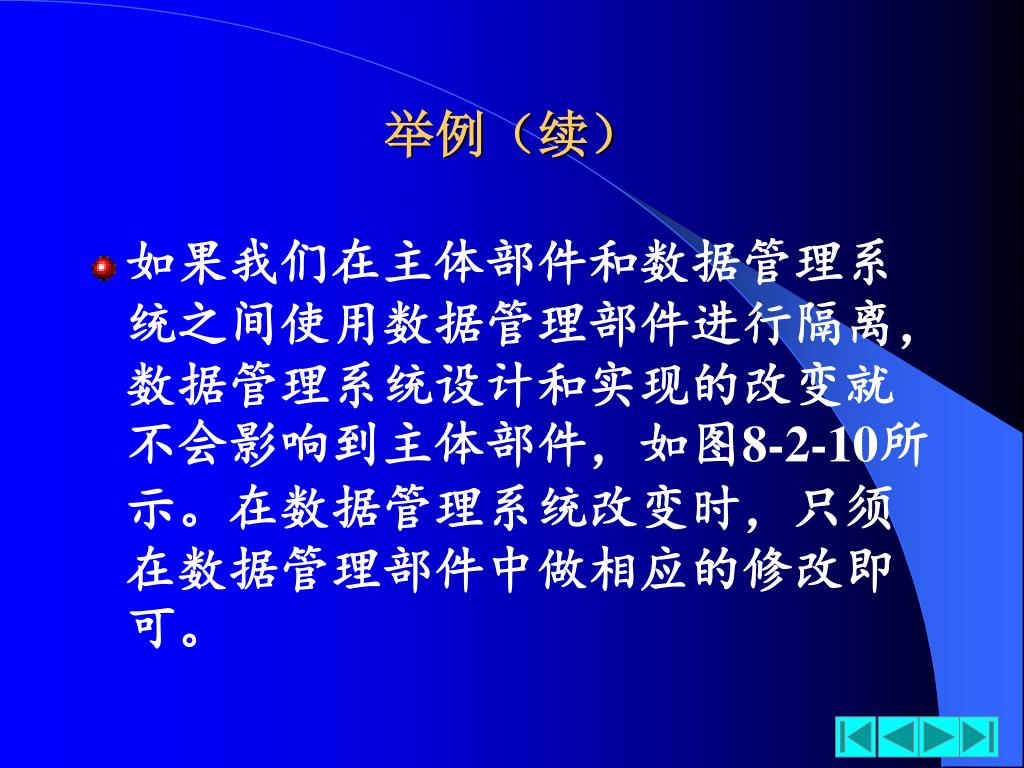 举例（续）

如果我们在主体部件和数据管理系统之间使用数据管理部件进行隔离，数据管理系统设计和实现的改变就不会影响到主体部件，如图8-2-10所示。在数据管理系统改变时，只须在数据管理部件中做相应的修改即可。